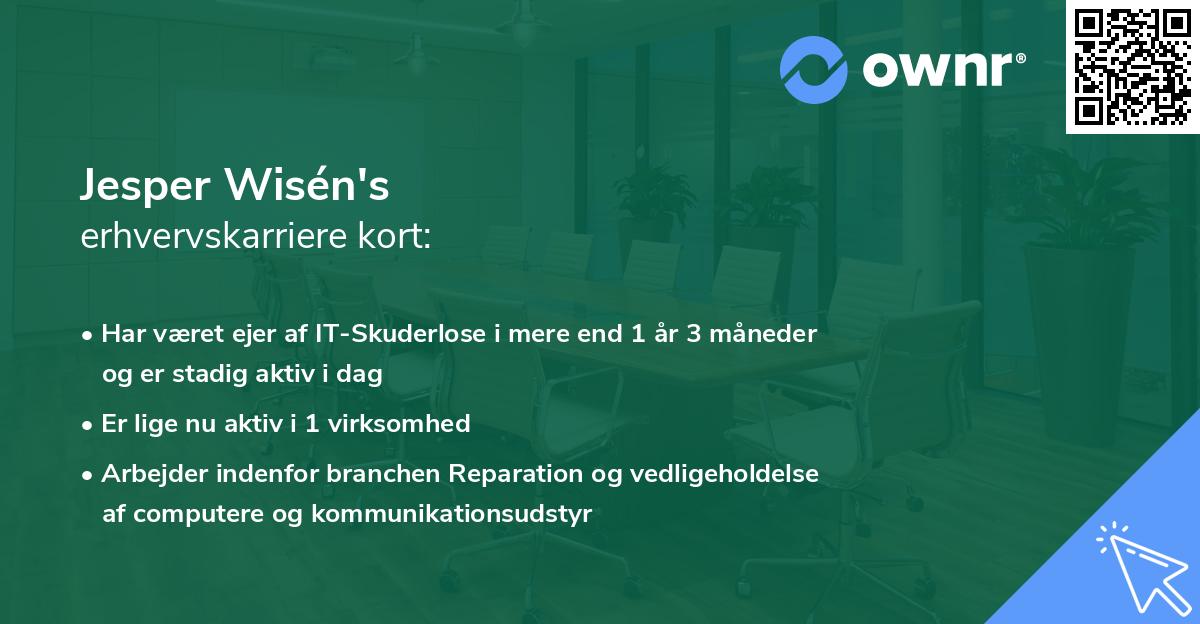 ownr®

Jesper Wisén's
erhvervskarriere kort:

• Har været ejer af IT-Skuderlose i mere end 1 år 3 måneder og er stadig aktiv i dag

• Er lige nu aktiv i 1 virksomhed

• Arbejder indenfor branchen Reparation og vedligeholdelse af computere og kommunikationsudstyr